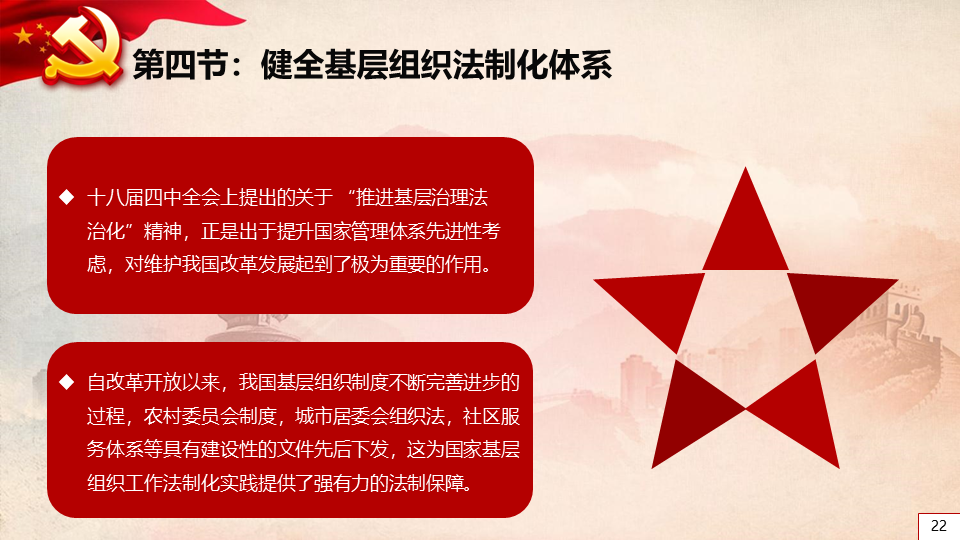 第四节：健全基层组织法制化体系

◆ 十八届四中全会上提出的关于 “推进基层治理法治化”精神，正是出于提升国家管理体系先进性考虑，对维护我国改革发展起到了极为重要的作用。

◆ 自改革开放以来，我国基层组织制度不断完善进步的过程，农村委员会制度，城市居委会组织法，社区服务体系等具有建设性的文件先后下发，这为国家基层组织工作法制化实践提供了强有力的法制保障。

22